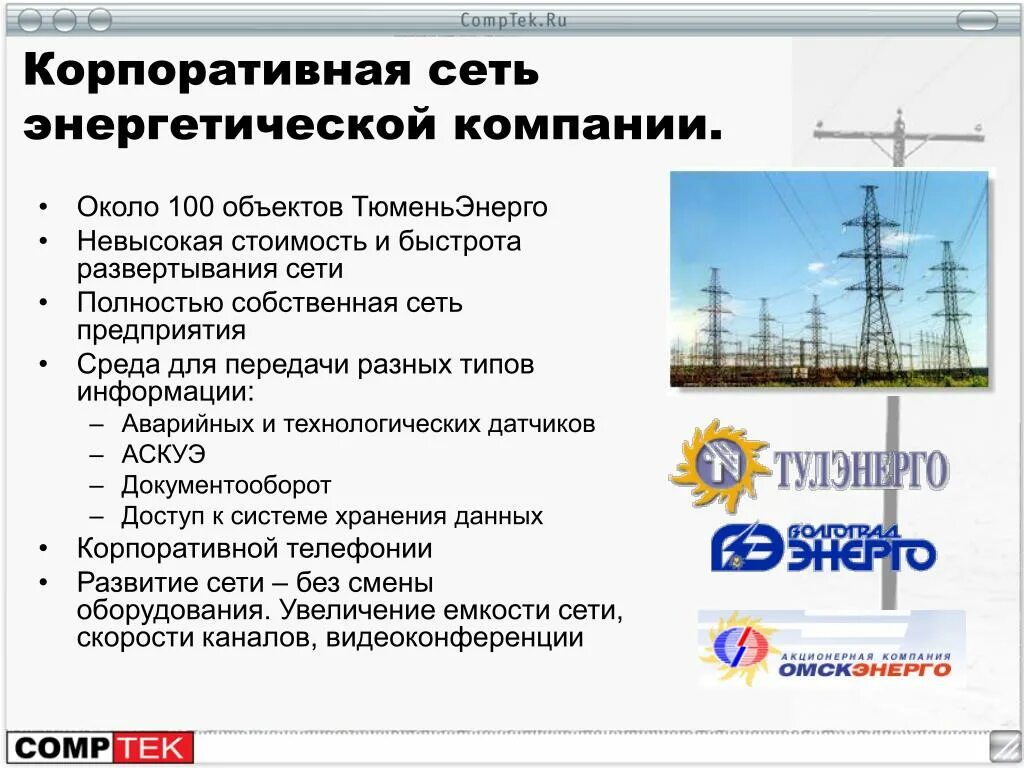 CompTek.Ru

Корпоративная сеть энергетической компании.

• Около 100 объектов ТюменьЭнерго
• Невысокая стоимость и быстрота развертывания сети
• Полностью собственная сеть предприятия
• Среда для передачи разных типов информации:
– Аварийных и технологических датчиков
– АСКУЭ
– Документооборот
– Доступ к системе хранения данных
• Корпоративной телефонии
• Развитие сети – без смены оборудования. Увеличение емкости сети, скорости каналов, видеоконференции

ТУЛЭНЕРГО

ВОЛГОГРАД ЭНЕРГО

АКЦИОНЕРНАЯ КОМПАНИЯ ОМСКЭНЕРГО

COMPTEK